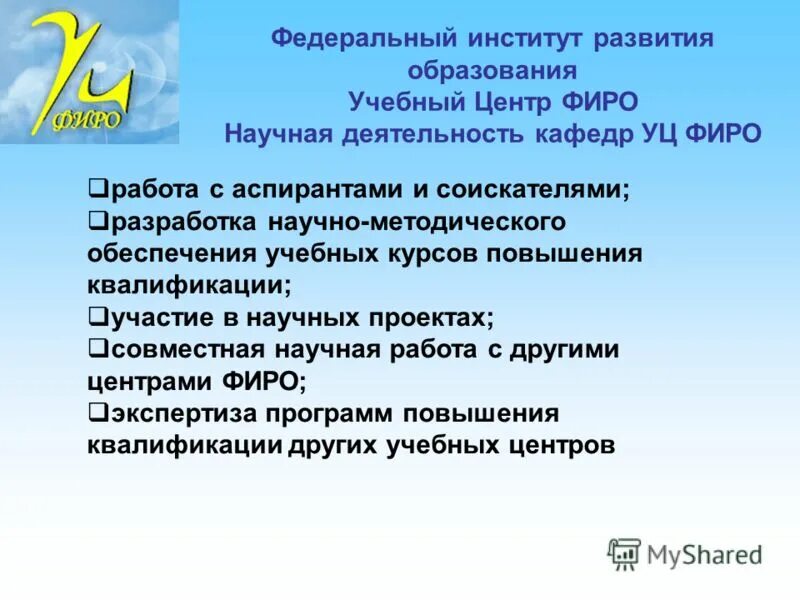 УЦ ФИРО

Федеральный институт развития образования
Учебный Центр ФИРО
Научная деятельность кафедр УЦ ФИРО

❑работа с аспирантами и соискателями;
❑разработка научно-методического обеспечения учебных курсов повышения квалификации;
❑участие в научных проектах;
❑совместная научная работа с другими центрами ФИРО;
❑экспертиза программ повышения квалификации других учебных центров

MyShared